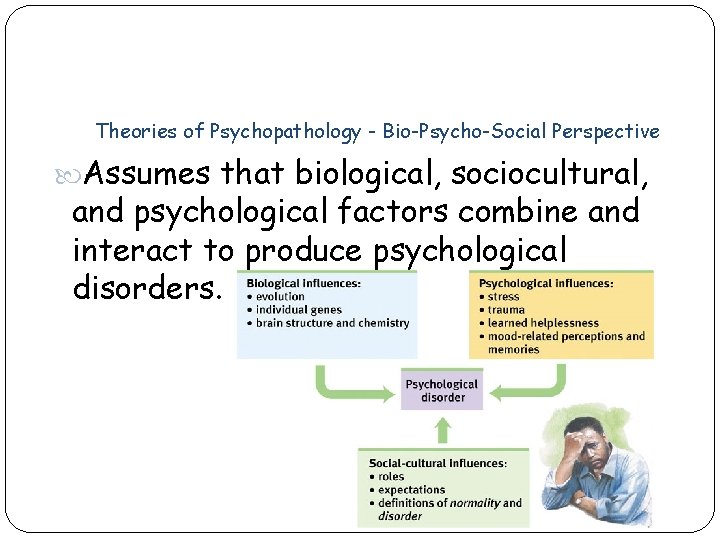 Theories of Psychopathology - Bio-Psycho-Social Perspective

Assumes that biological, sociocultural, and psychological factors combine and interact to produce psychological disorders.

Biological influences:
• evolution
• individual genes
• brain structure and chemistry

Psychological influences:
• stress
• trauma
• learned helplessness
• mood-related perceptions and memories

Psychological disorder

Social-cultural influences:
• roles
• expectations
• definitions of normality and disorder